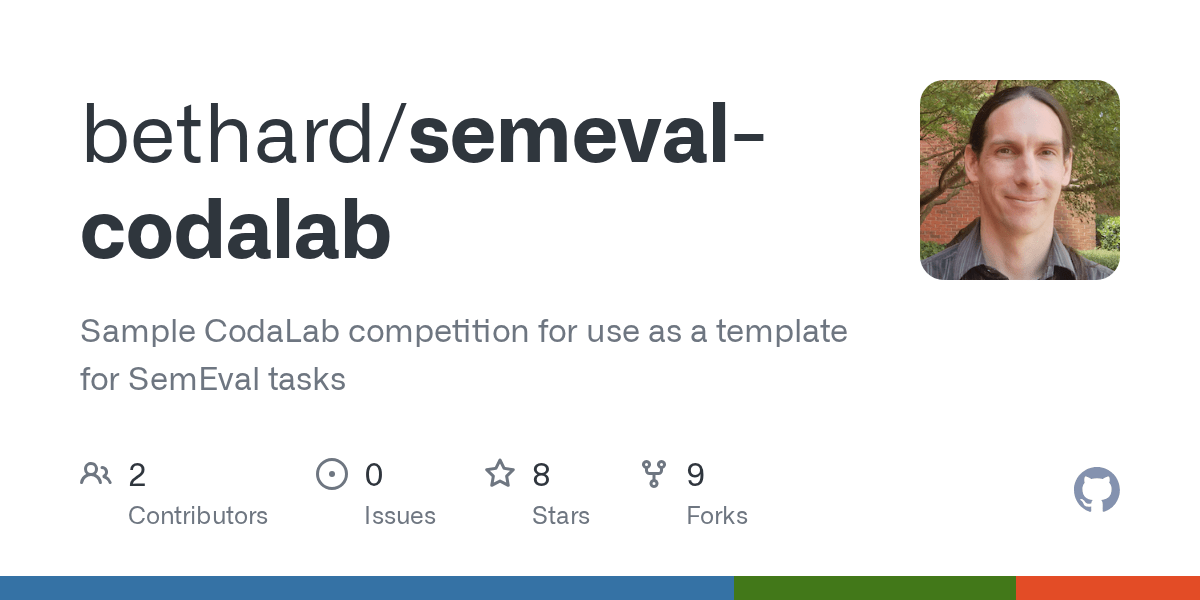 bethard/semeval-codalab

Sample CodaLab competition for use as a template for SemEval tasks

2
Contributors

0
Issues

8
Stars

9
Forks